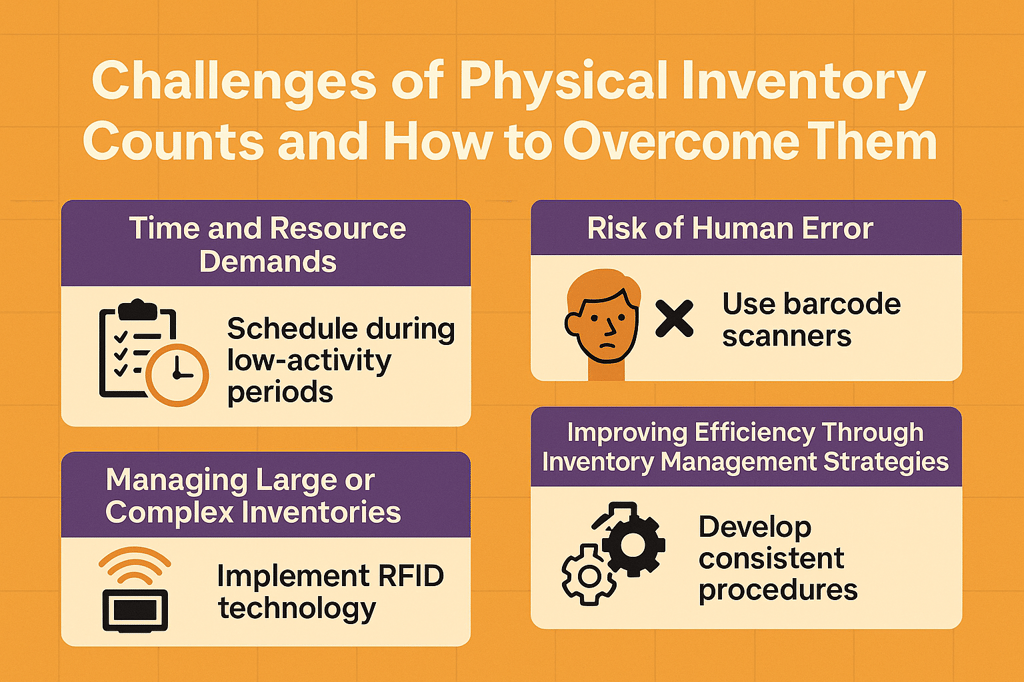 Challenges of Physical Inventory Counts and How to Overcome Them

Time and Resource Demands

Schedule during low-activity periods

Managing Large or Complex Inventories

Implement RFID technology

Risk of Human Error

Use barcode scanners

Improving Efficiency Through Inventory Management Strategies

Develop consistent procedures